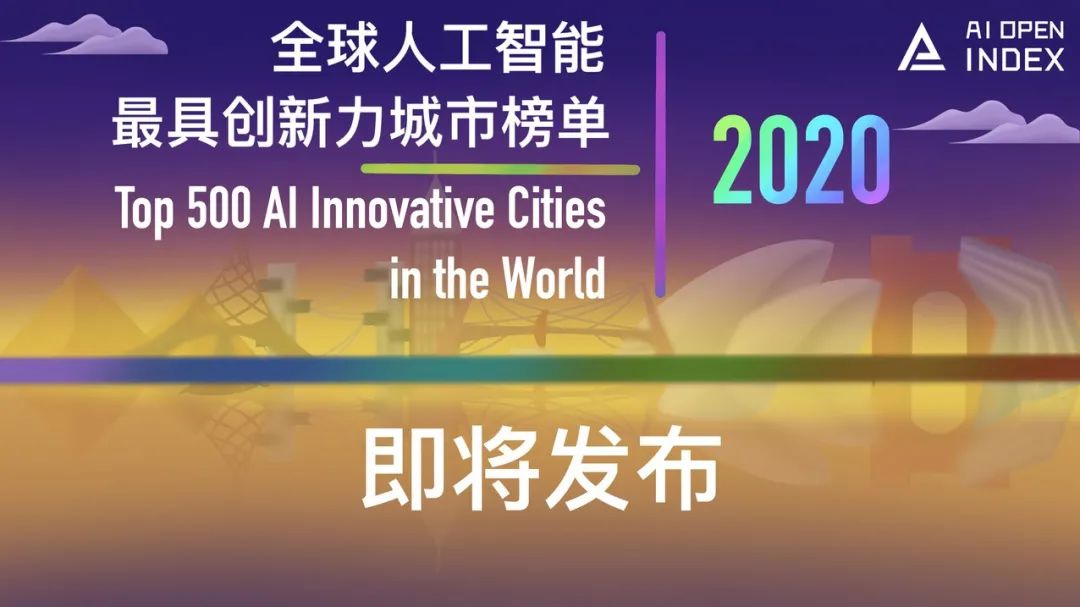 全球人工智能
最具创新力城市榜单
Top 500 AI Innovative Cities in the World

2020

AI OPEN INDEX

即将发布